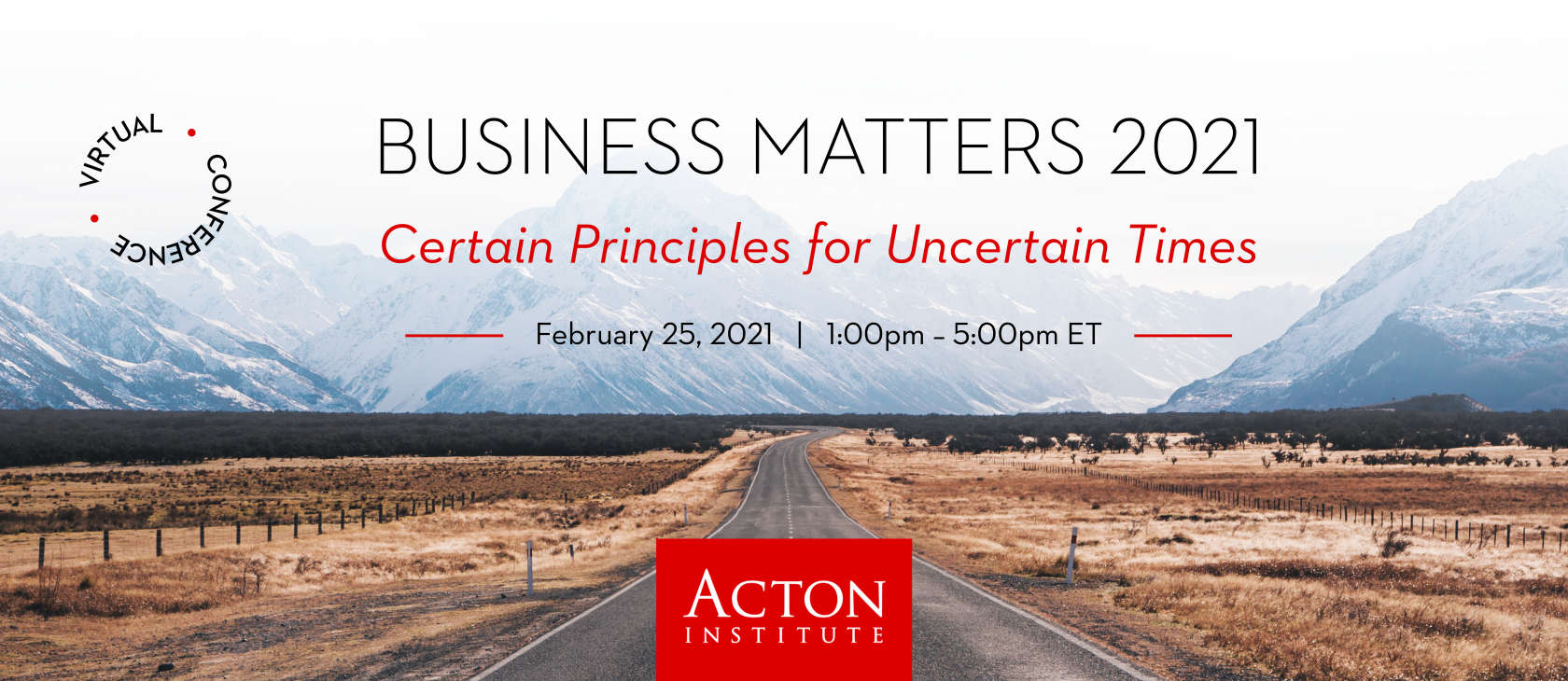 VIRTUAL • CONFERENCE •

BUSINESS MATTERS 2021

Certain Principles for Uncertain Times

February 25, 2021 | 1:00pm – 5:00pm ET

ACTON INSTITUTE